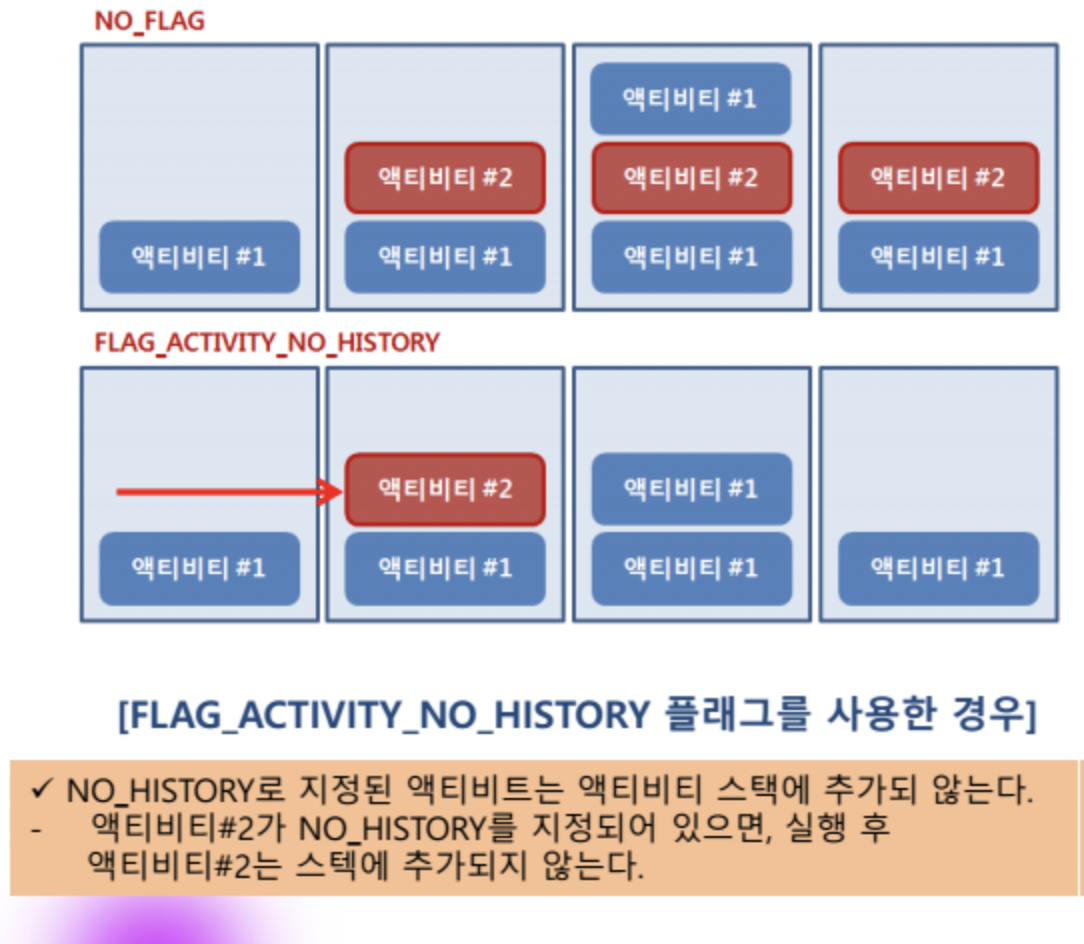 NO_FLAG

액티비티 #1

액티비티 #2
액티비티 #1

액티비티 #1
액티비티 #2
액티비티 #1

액티비티 #2
액티비티 #1

FLAG_ACTIVITY_NO_HISTORY

액티비티 #1

액티비티 #2
액티비티 #1

액티비티 #1
액티비티 #1

액티비티 #1

[FLAG_ACTIVITY_NO_HISTORY 플래그를 사용한 경우]

✓ NO_HISTORY로 지정된 액티비트는 액티비티 스택에 추가되 않는다.
- 액티비티#2가 NO_HISTORY를 지정되어 있으면, 실행 후 액티비티#2는 스텍에 추가되지 않는다.